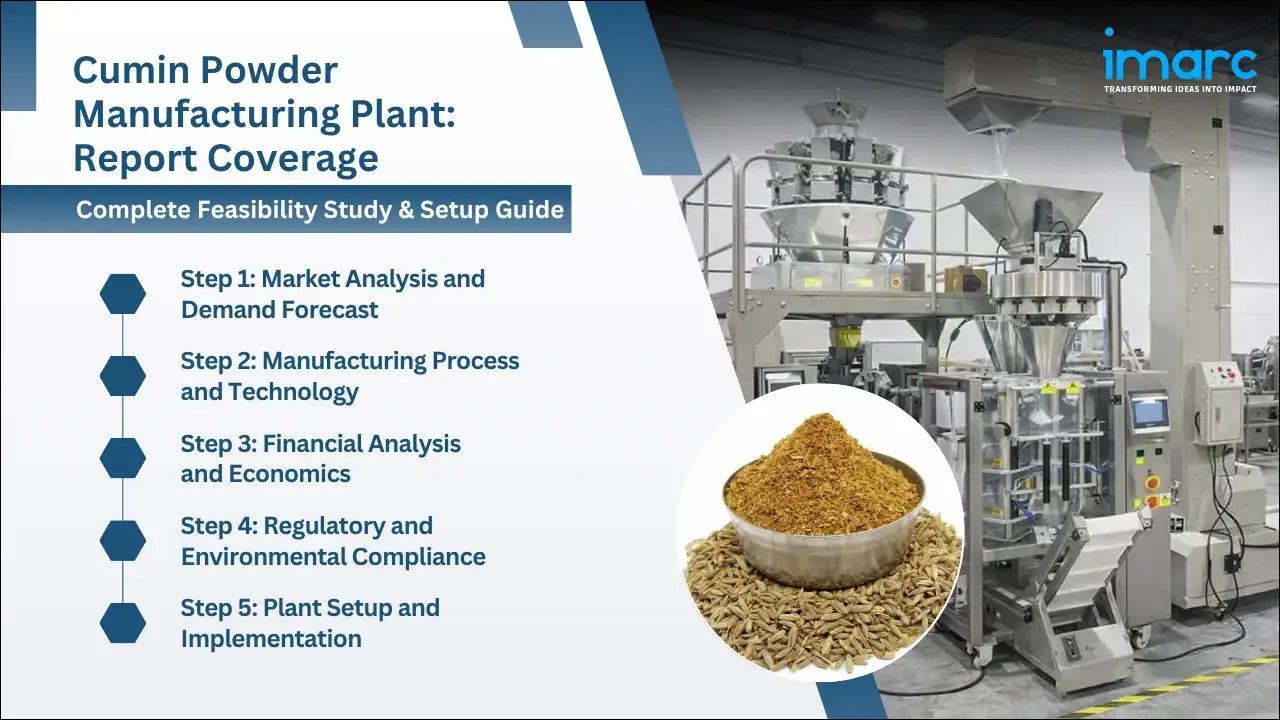 Cumin Powder Manufacturing Plant: Report Coverage

Complete Feasibility Study & Setup Guide

Step 1: Market Analysis and Demand Forecast

Step 2: Manufacturing Process and Technology

Step 3: Financial Analysis and Economics

Step 4: Regulatory and Environmental Compliance

Step 5: Plant Setup and Implementation

imarc
TRANSFORMING IDEAS INTO IMPACT